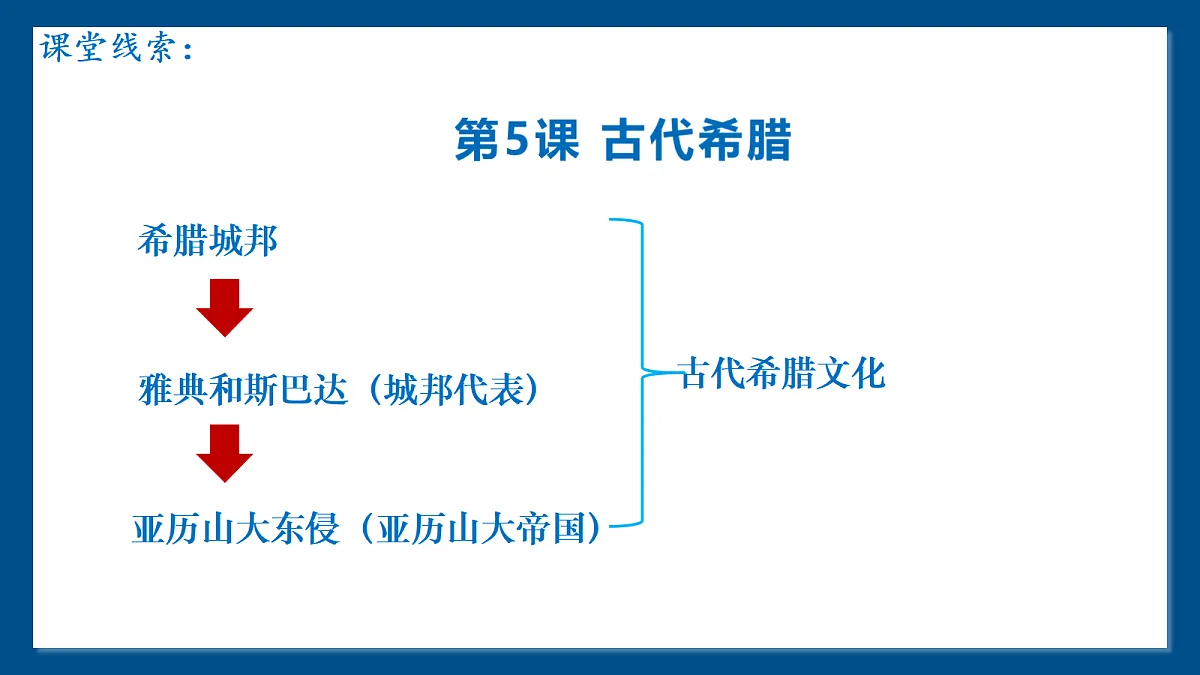 课堂线索：

第5课 古代希腊

希腊城邦

雅典和斯巴达（城邦代表）

亚历山大东侵（亚历山大帝国）

古代希腊文化